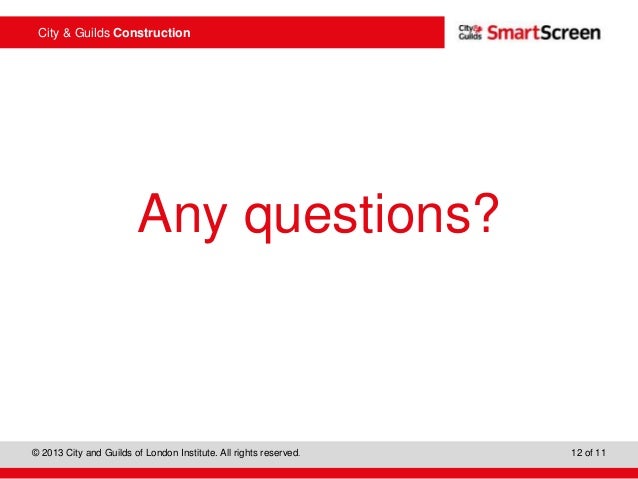 City & Guilds Construction

City & Guilds SmartScreen

Any questions?

© 2013 City and Guilds of London Institute. All rights reserved.

12 of 11